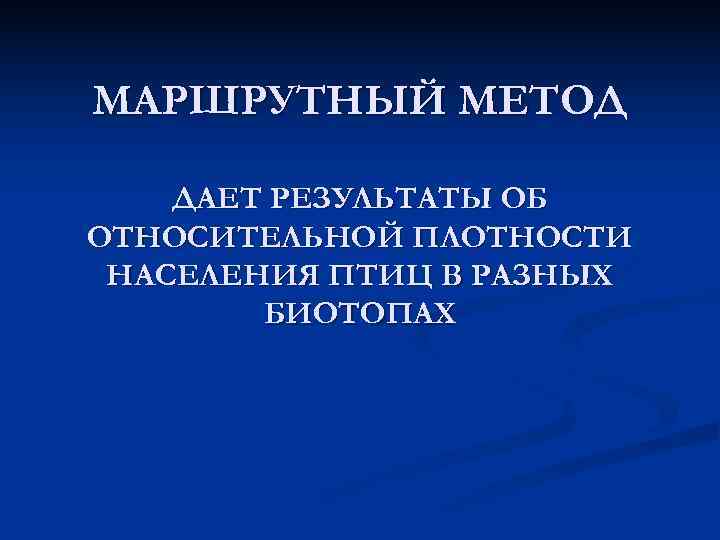 МАРШРУТНЫЙ МЕТОД

ДАЕТ РЕЗУЛЬТАТЫ ОБ ОТНОСИТЕЛЬНОЙ ПЛОТНОСТИ НАСЕЛЕНИЯ ПТИЦ В РАЗНЫХ БИОТОПАХ